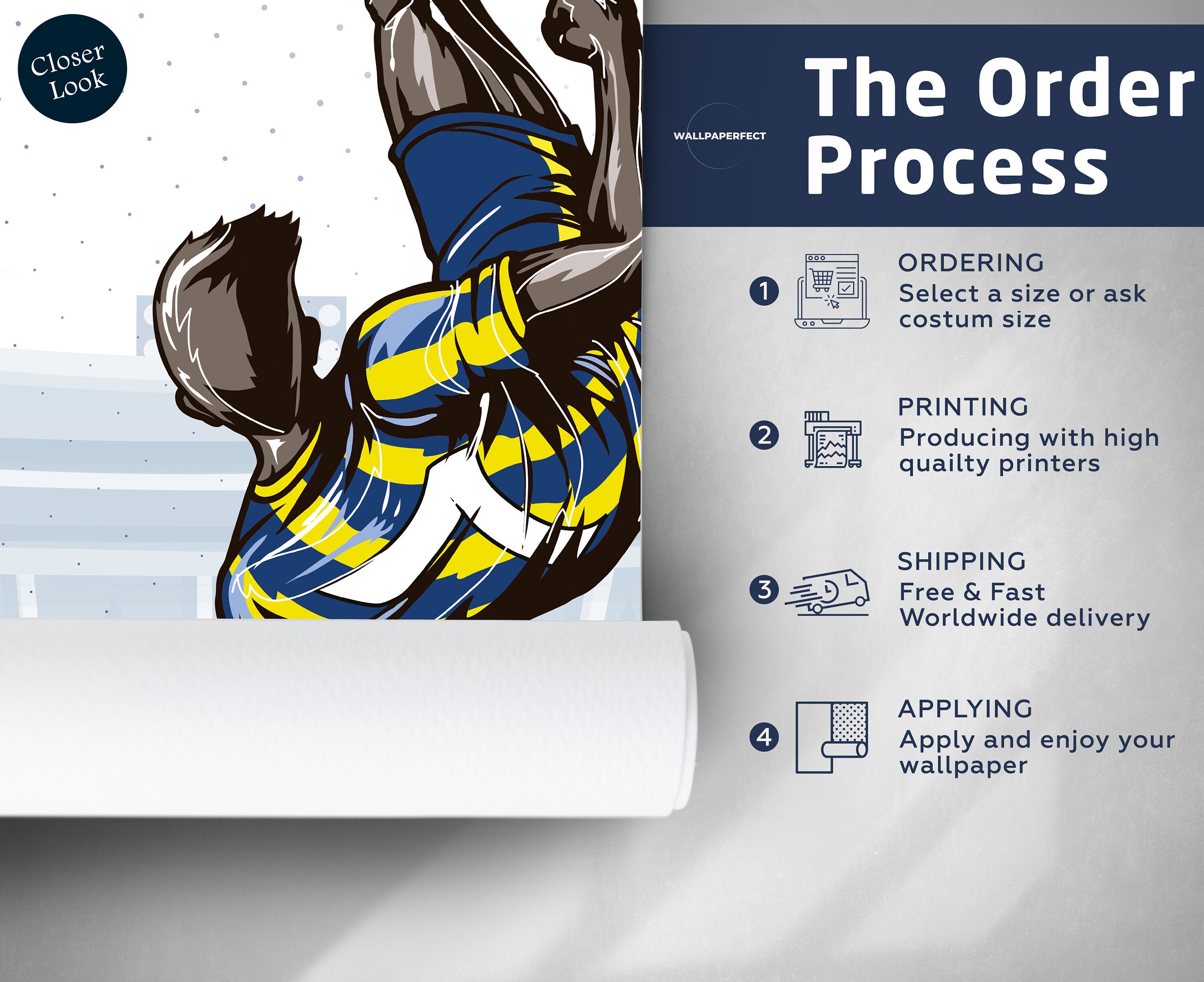 Closer Look

WALLPAPERFECT

The Order Process

1 ORDERING
Select a size or ask costum size

2 PRINTING
Producing with high quailty printers

3 SHIPPING
Free & Fast Worldwide delivery

4 APPLYING
Apply and enjoy your wallpaper